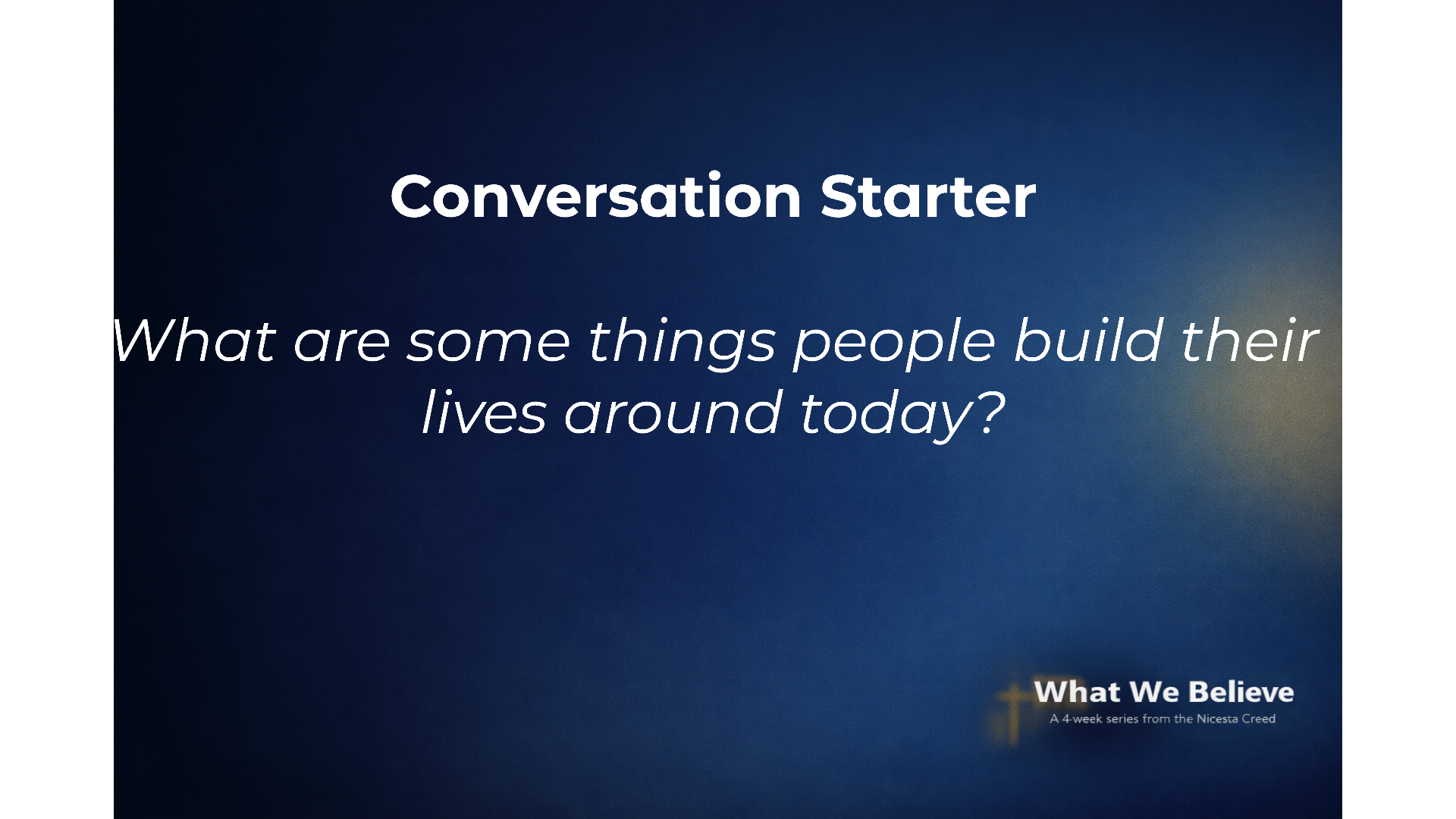 Conversation Starter

What are some things people build their lives around today?

What We Believe
A 4-week series from the Nicesta Creed